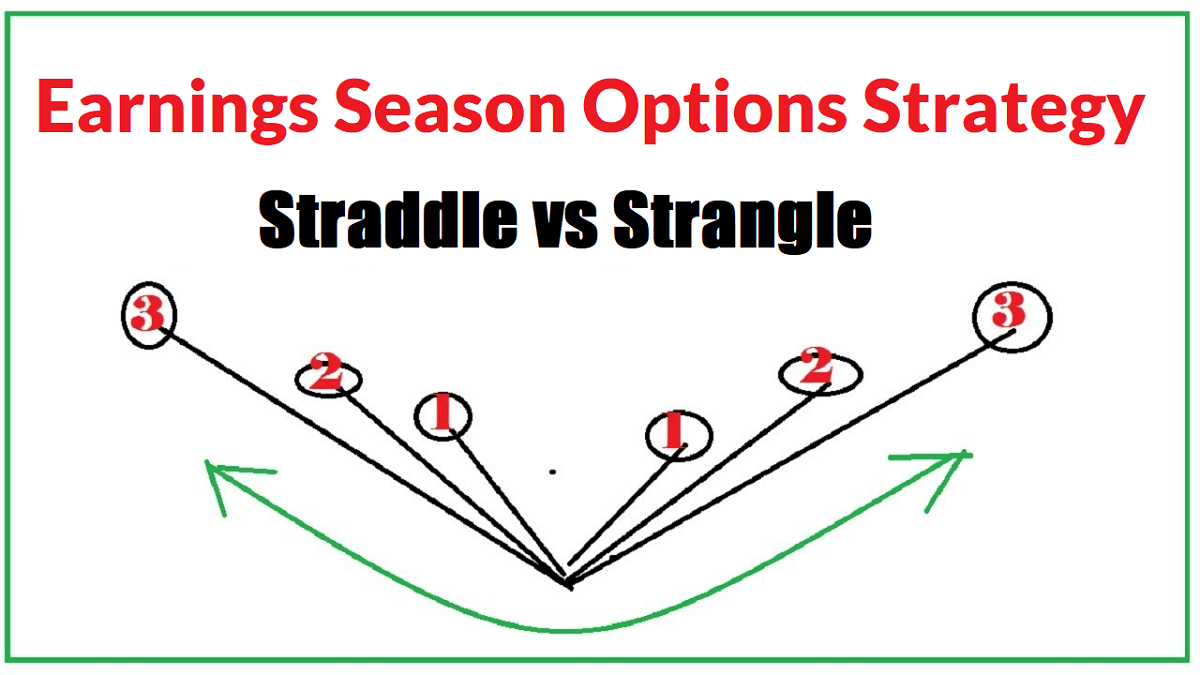 Earnings Season Options Strategy

Straddle vs Strangle

3

2

1

1

2

3